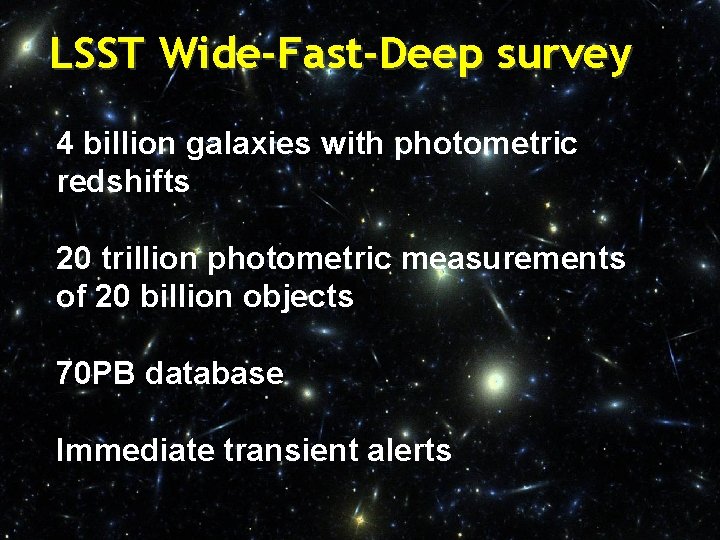 LSST Wide-Fast-Deep survey

4 billion galaxies with photometric redshifts

20 trillion photometric measurements of 20 billion objects

70PB database

Immediate transient alerts